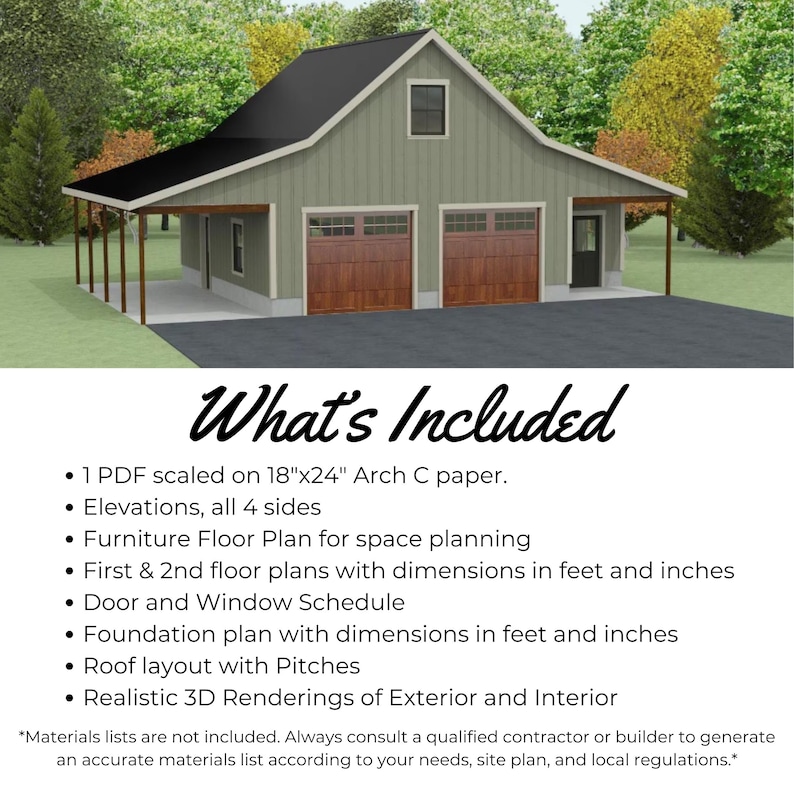 What's Included

• 1 PDF scaled on 18"x24" Arch C paper.
• Elevations, all 4 sides
• Furniture Floor Plan for space planning
• First & 2nd floor plans with dimensions in feet and inches
• Door and Window Schedule
• Foundation plan with dimensions in feet and inches
• Roof layout with Pitches
• Realistic 3D Renderings of Exterior and Interior

*Materials lists are not included. Always consult a qualified contractor or builder to generate an accurate materials list according to your needs, site plan, and local regulations.*